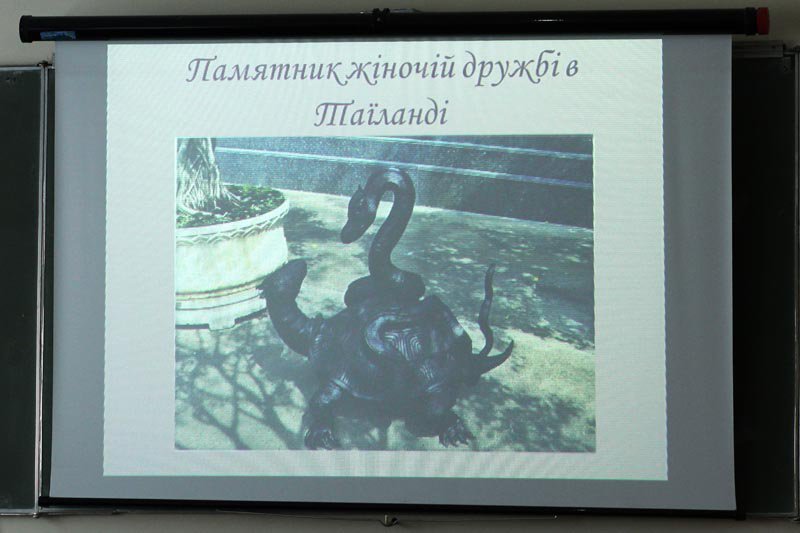 Памятник жіночій дружбі в Таїланді